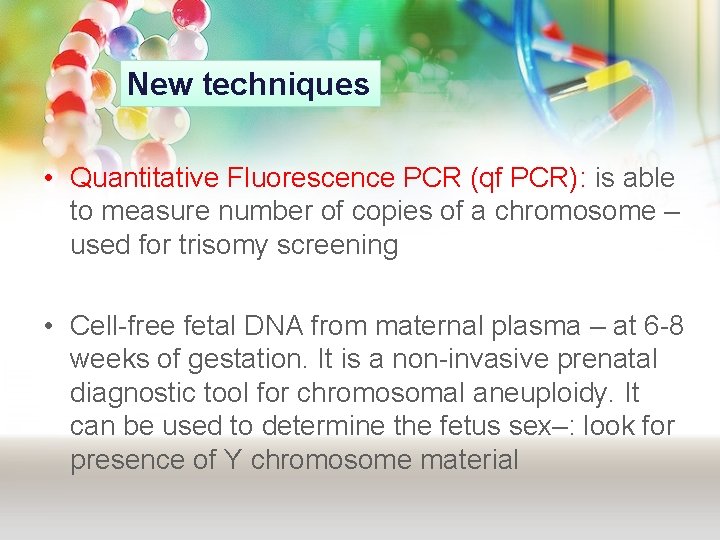 New techniques

• Quantitative Fluorescence PCR (qf PCR): is able to measure number of copies of a chromosome – used for trisomy screening

• Cell-free fetal DNA from maternal plasma – at 6-8 weeks of gestation. It is a non-invasive prenatal diagnostic tool for chromosomal aneuploidy. It can be used to determine the fetus sex–: look for presence of Y chromosome material